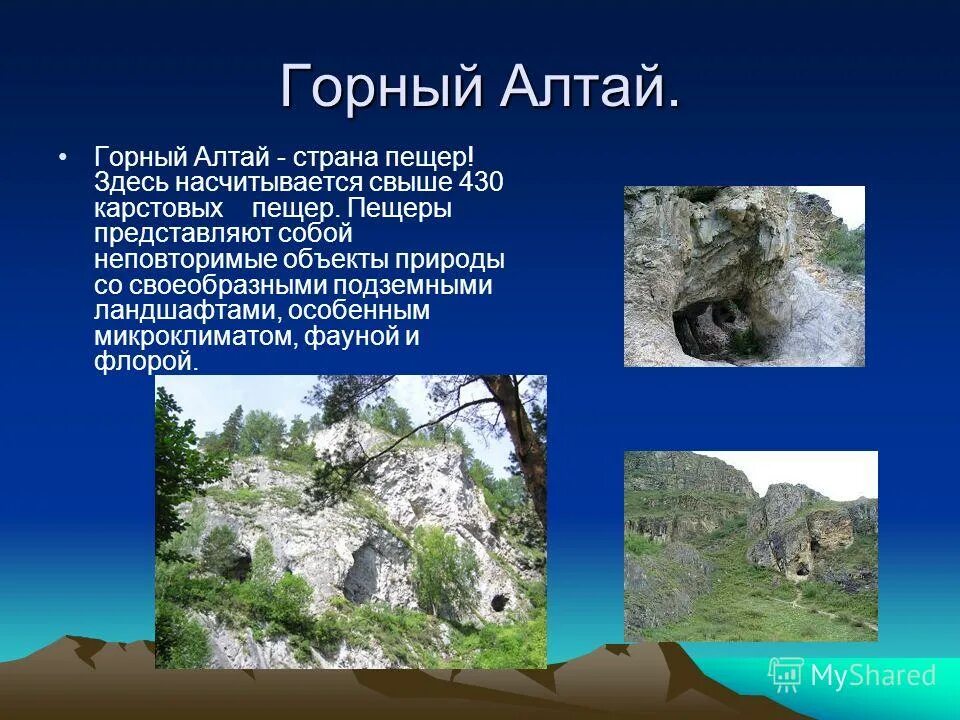 Горный Алтай.

• Горный Алтай - страна пещер! Здесь насчитывается свыше 430 карстовых пещер. Пещеры представляют собой неповторимые объекты природы со своеобразными подземными ландшафтами, особенным микроклиматом, фауной и флорой.

MyShared